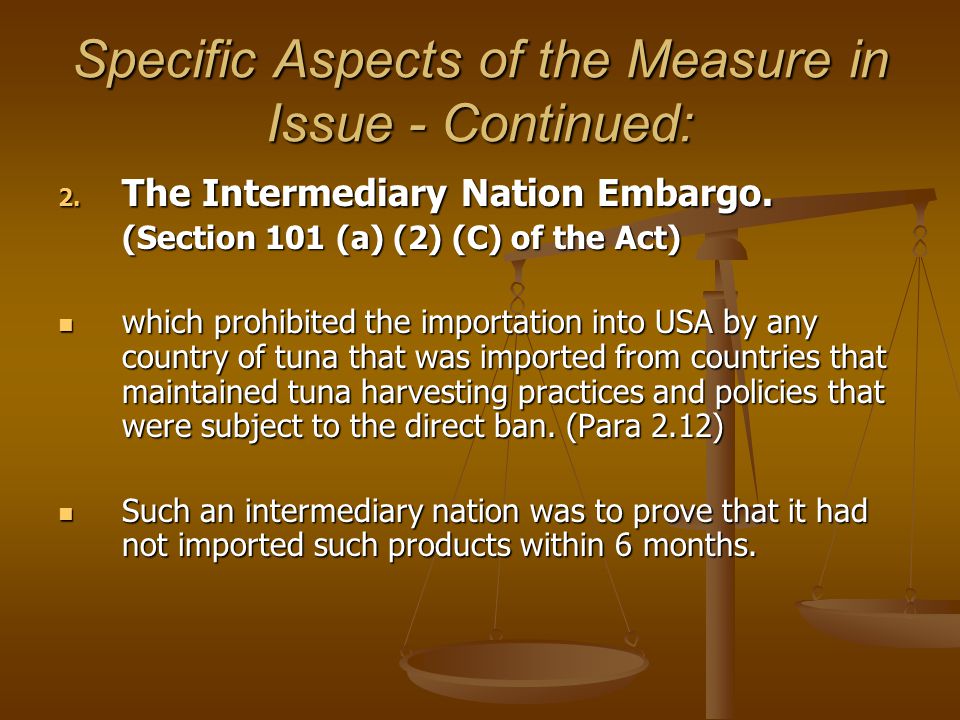 Specific Aspects of the Measure in Issue - Continued:

2. The Intermediary Nation Embargo.
(Section 101 (a) (2) (C) of the Act)

▪ which prohibited the importation into USA by any country of tuna that was imported from countries that maintained tuna harvesting practices and policies that were subject to the direct ban. (Para 2.12)

▪ Such an intermediary nation was to prove that it had not imported such products within 6 months.